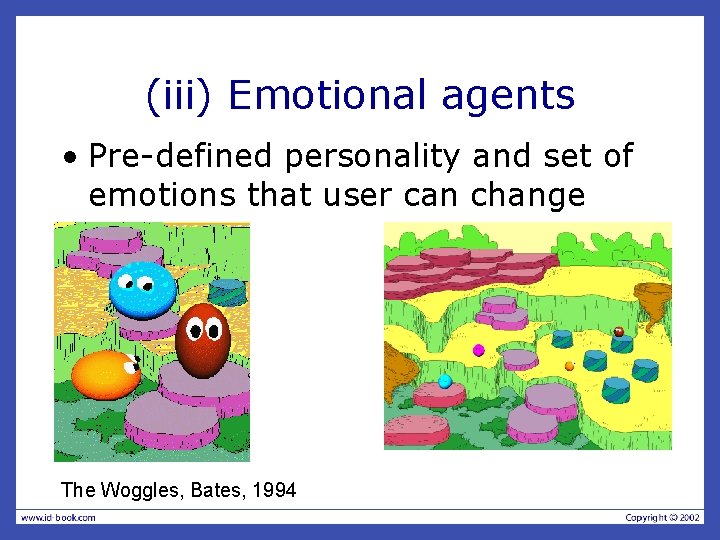 (iii) Emotional agents

• Pre-defined personality and set of emotions that user can change

The Woggles, Bates, 1994

www.id-book.com

Copyright © 2002